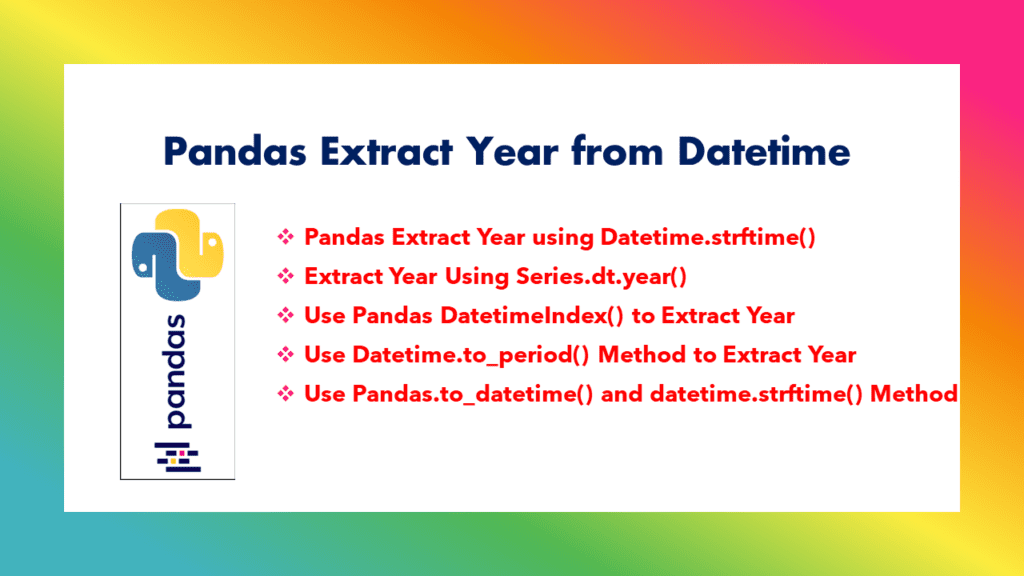 Pandas Extract Year from Datetime

pandas

❖ Pandas Extract Year using Datetime.strftime()
❖ Extract Year Using Series.dt.year()
❖ Use Pandas DatetimeIndex() to Extract Year
❖ Use Datetime.to_period() Method to Extract Year
❖ Use Pandas.to_datetime() and datetime.strftime() Method